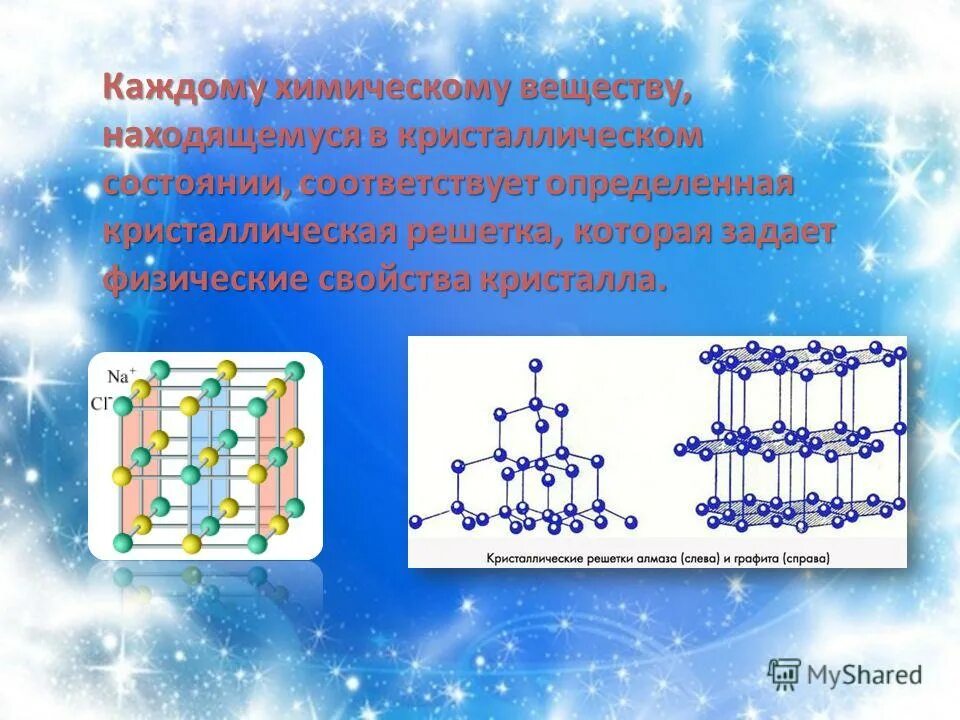 Каждому химическому веществу, находящемуся в кристаллическом состоянии, соответствует определенная кристаллическая решетка, которая задает физические свойства кристалла.

$Na^+$
$Cl^-$

Кристаллические решетки алмаза (слева) и графита (справа)

MyShared